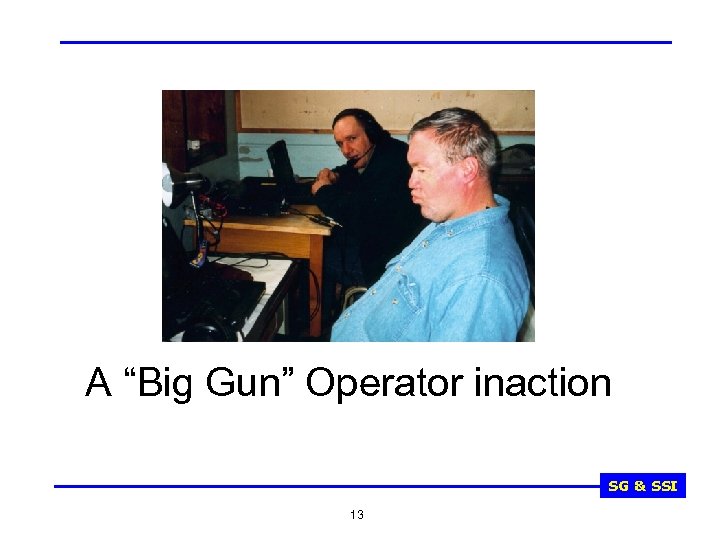 A “Big Gun” Operator inaction

SG & SSI

13